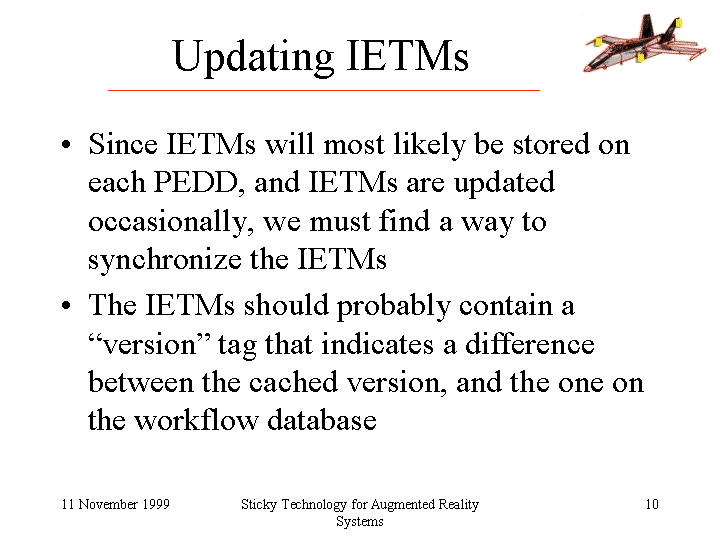 Updating IETMs

• Since IETMs will most likely be stored on each PEDD, and IETMs are updated occasionally, we must find a way to synchronize the IETMs

• The IETMs should probably contain a “version” tag that indicates a difference between the cached version, and the one on the workflow database

11 November 1999

Sticky Technology for Augmented Reality Systems

10